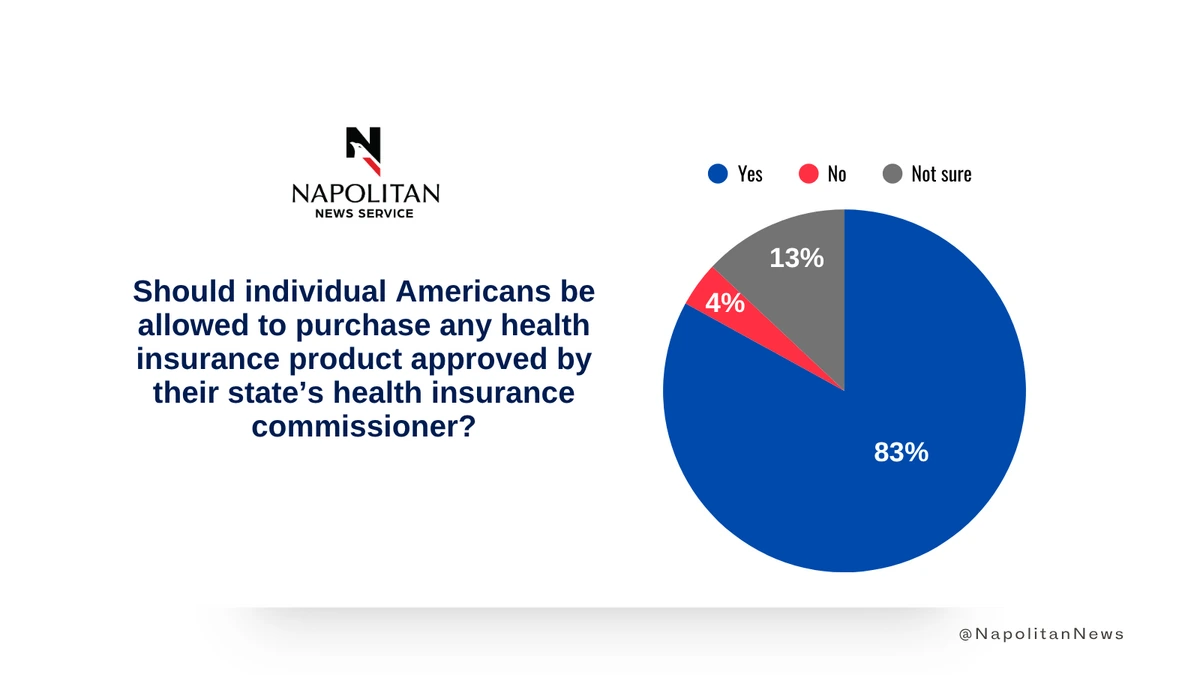 N
NAPOLITAN
NEWS SERVICE

Should individual Americans be allowed to purchase any health insurance product approved by their state's health insurance commissioner?

Yes No Not sure

13%
4%
83%

@NapolitanNews